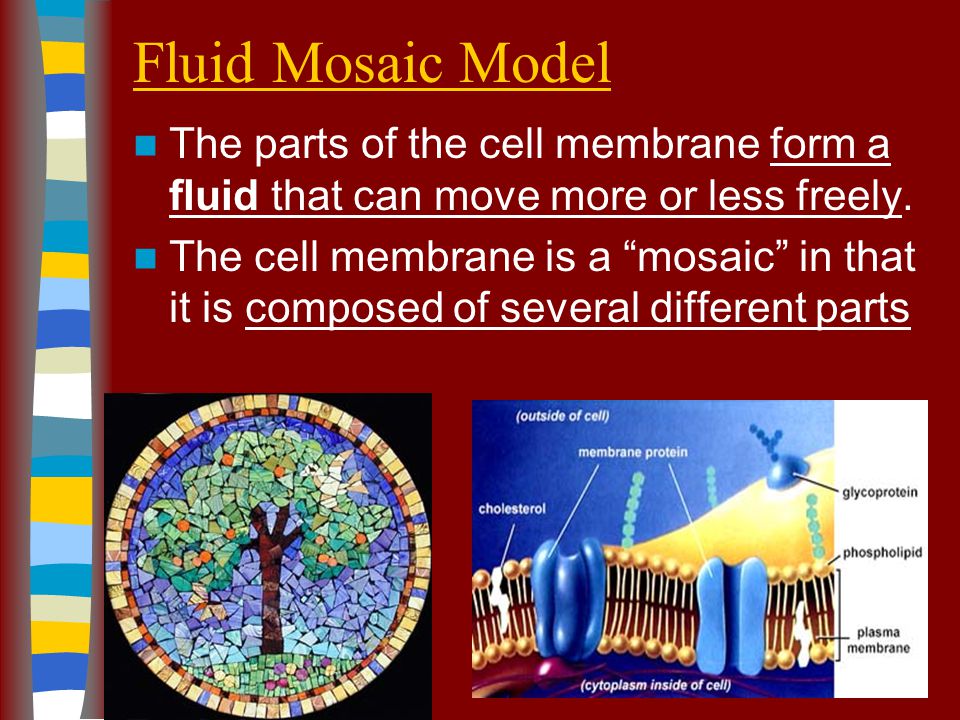 Fluid Mosaic Model

The parts of the cell membrane form a fluid that can move more or less freely.

The cell membrane is a “mosaic” in that it is composed of several different parts

(outside of cell)
membrane protein
cholesterol
glycoprotein
phospholipid
plasma membrane
(cytoplasm inside of cell)